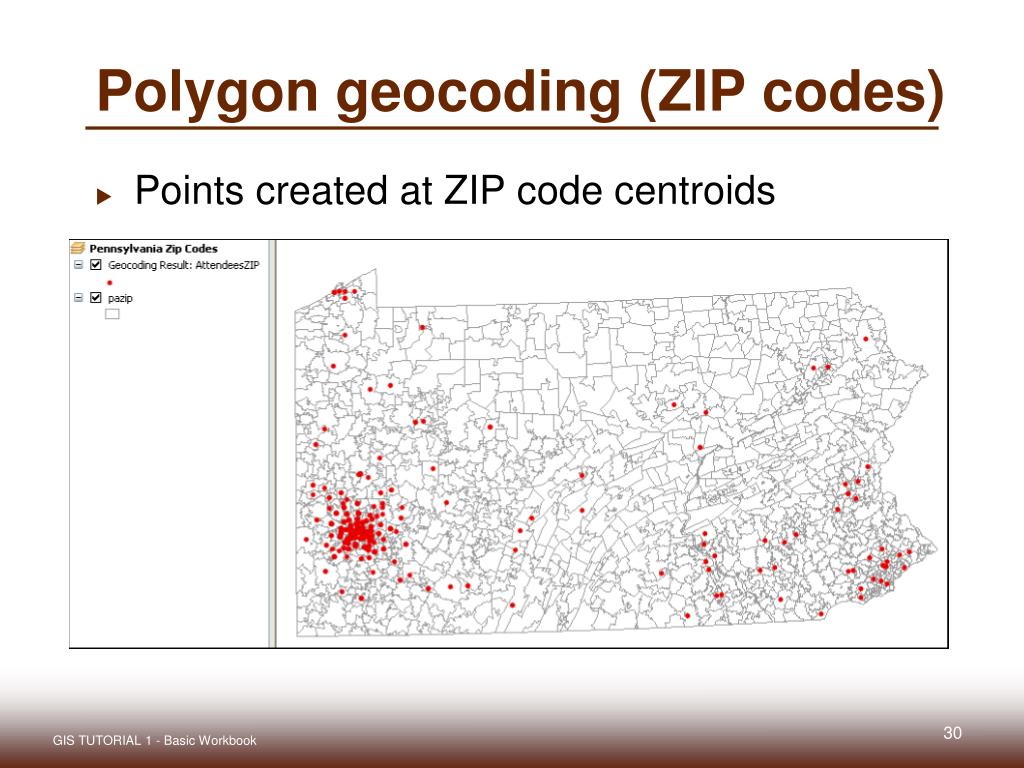 Polygon geocoding (ZIP codes)

Points created at ZIP code centroids

Pennsylvania Zip Codes
Geocoding Result: AttendeesZIP
pazip

GIS TUTORIAL 1 - Basic Workbook

30